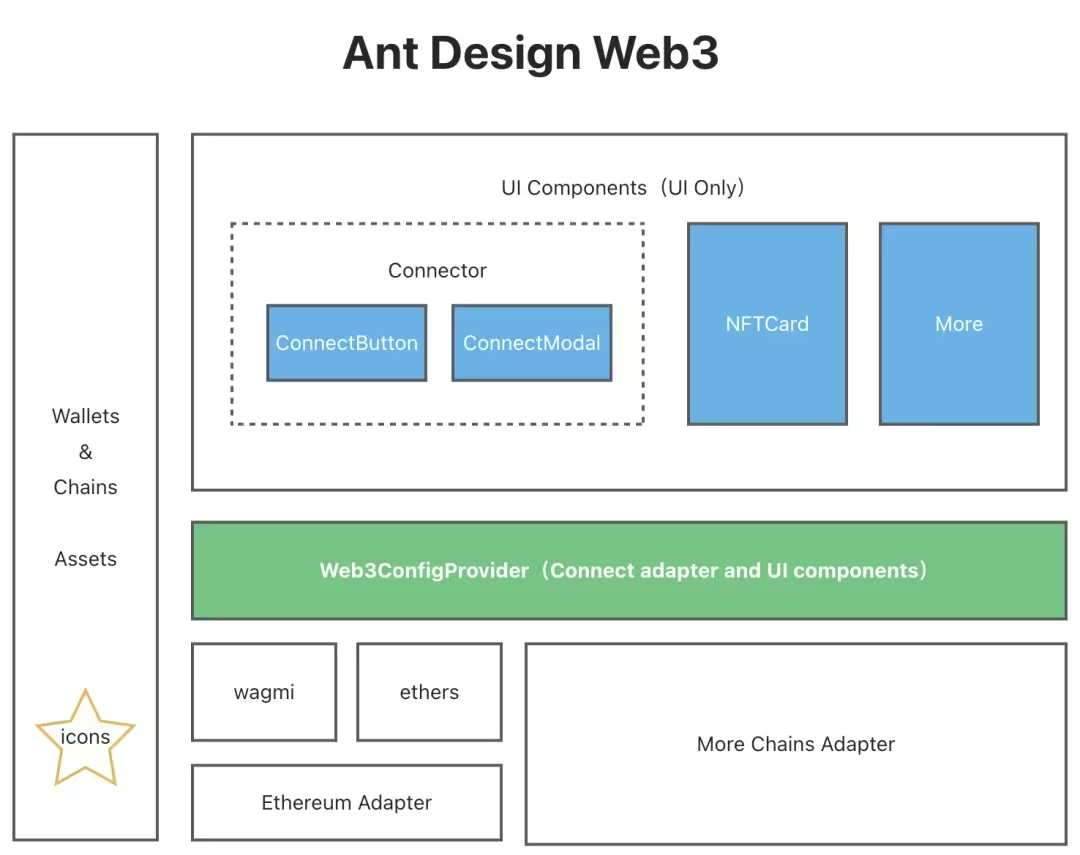 Ant Design Web3

Wallets
&
Chains

Assets

icons

UI Components（UI Only）

Connector

ConnectButton

ConnectModal

NFTCard

More

Web3ConfigProvider（Connect adapter and UI components）

wagmi

ethers

Ethereum Adapter

More Chains Adapter